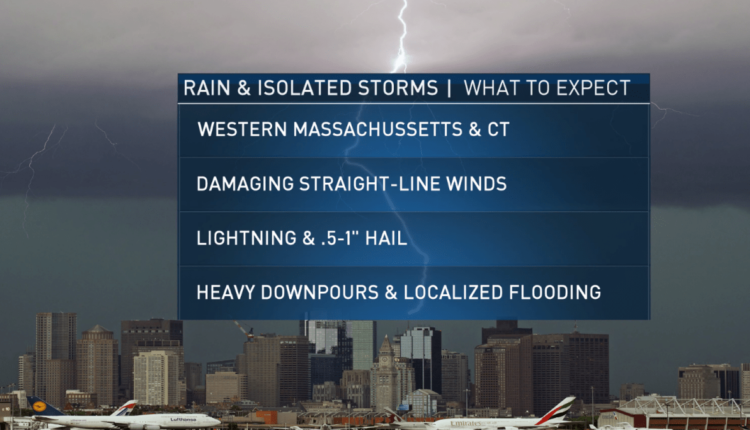 RAIN & ISOLATED STORMS | WHAT TO EXPECT

WESTERN MASSACHUSSETTS & CT

DAMAGING STRAIGHT-LINE WINDS

LIGHTNING & .5-1" HAIL

HEAVY DOWNPOURS & LOCALIZED FLOODING

Lufthansa

Emirates